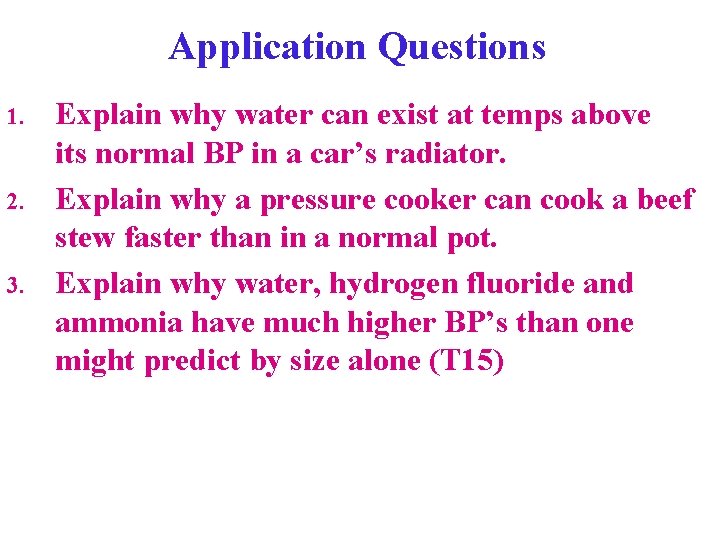 Application Questions

1. Explain why water can exist at temps above its normal BP in a car’s radiator.
2. Explain why a pressure cooker can cook a beef stew faster than in a normal pot.
3. Explain why water, hydrogen fluoride and ammonia have much higher BP’s than one might predict by size alone (T15)